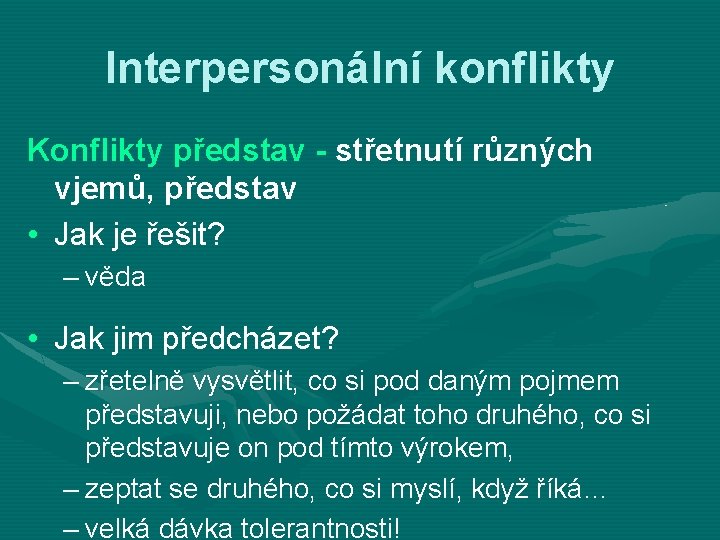 Interpersonální konflikty

Konflikty představ - střetnutí různých vjemů, představ

• Jak je řešit?
– věda

• Jak jim předcházet?
– zřetelně vysvětlit, co si pod daným pojmem představuji, nebo požádat toho druhého, co si představuje on pod tímto výrokem,
– zeptat se druhého, co si myslí, když říká…
– velká dávka tolerantnosti!